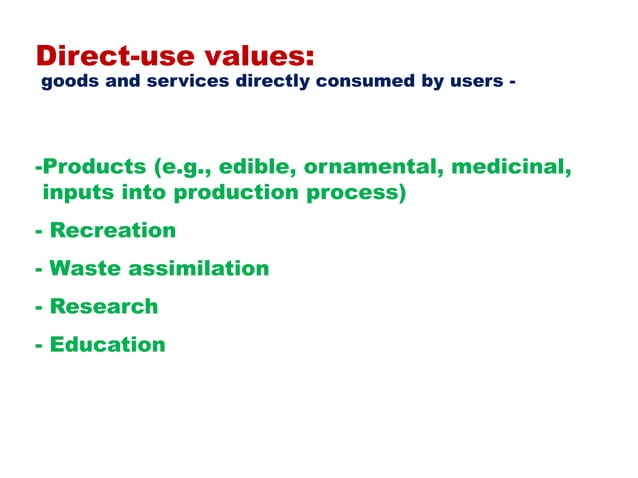 Direct-use values:
goods and services directly consumed by users -

-Products (e.g., edible, ornamental, medicinal, inputs into production process)

- Recreation

- Waste assimilation

- Research

- Education